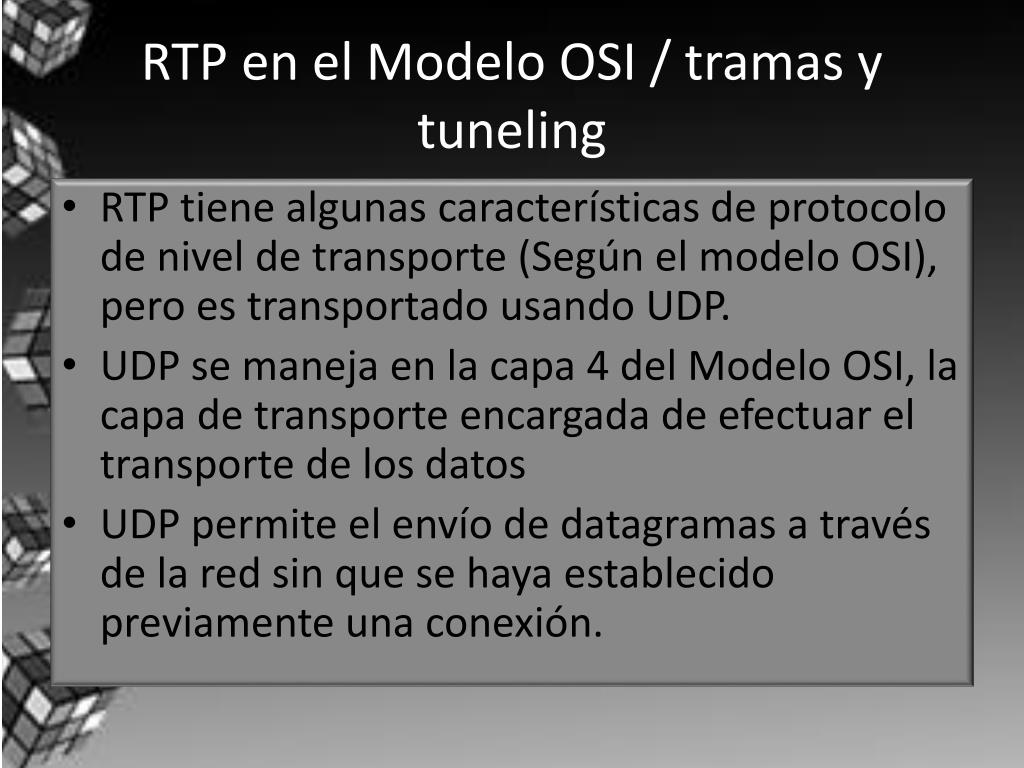 RTP en el Modelo OSI / tramas y tuneling

• RTP tiene algunas características de protocolo de nivel de transporte (Según el modelo OSI), pero es transportado usando UDP.
• UDP se maneja en la capa 4 del Modelo OSI, la capa de transporte encargada de efectuar el transporte de los datos
• UDP permite el envío de datagramas a través de la red sin que se haya establecido previamente una conexión.